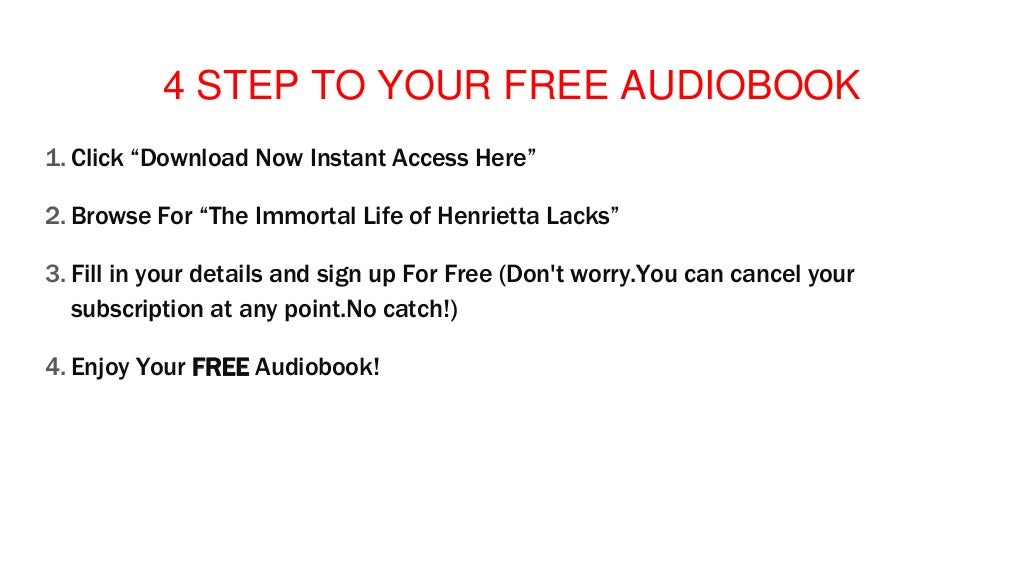 4 STEP TO YOUR FREE AUDIOBOOK

1. Click “Download Now Instant Access Here”

2. Browse For “The Immortal Life of Henrietta Lacks”

3. Fill in your details and sign up For Free (Don't worry.You can cancel your subscription at any point.No catch!)

4. Enjoy Your FREE Audiobook!